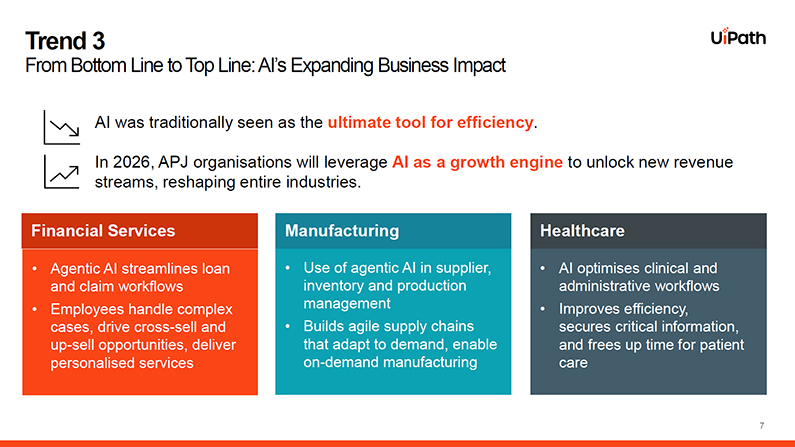 Trend 3
From Bottom Line to Top Line: AI's Expanding Business Impact

UiPath

AI was traditionally seen as the ultimate tool for efficiency.

In 2026, APJ organisations will leverage AI as a growth engine to unlock new revenue streams, reshaping entire industries.

Financial Services
• Agentic AI streamlines loan and claim workflows
• Employees handle complex cases, drive cross-sell and up-sell opportunities, deliver personalised services

Manufacturing
• Use of agentic AI in supplier, inventory and production management
• Builds agile supply chains that adapt to demand, enable on-demand manufacturing

Healthcare
• AI optimises clinical and administrative workflows
• Improves efficiency, secures critical information, and frees up time for patient care

7